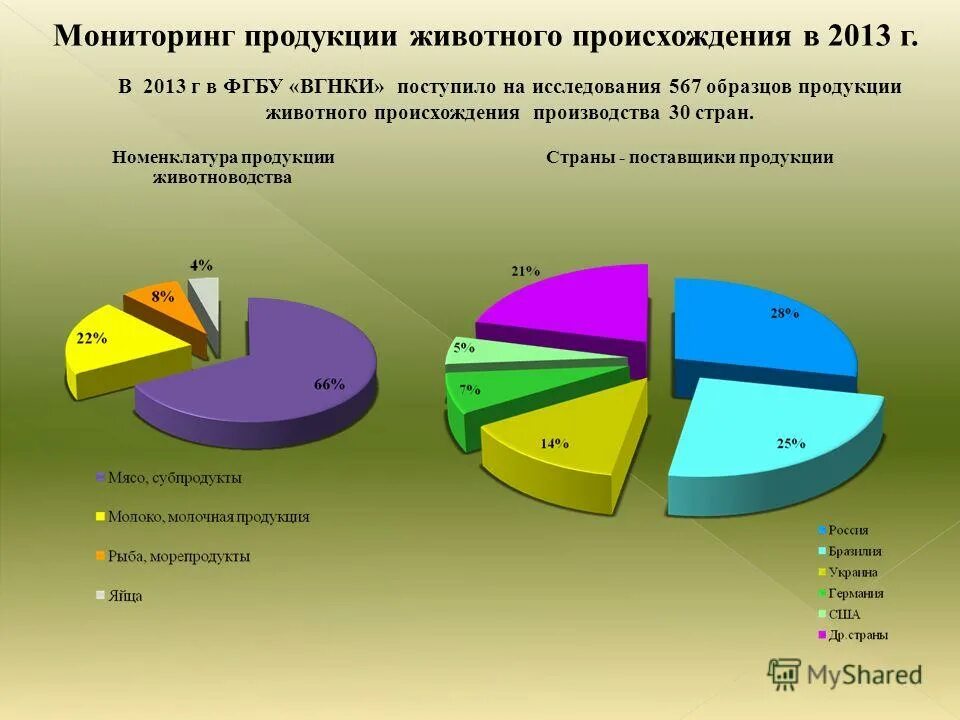 Мониторинг продукции животного происхождения в 2013 г.

В 2013 г в ФГБУ «ВГНКИ» поступило на исследования 567 образцов продукции животного происхождения производства 30 стран.

Номенклатура продукции животноводства

4%
8%
22%
66%

Мясо, субпродукты
Молоко, молочная продукция
Рыба, морепродукты
Яйца

Страны - поставщики продукции

21%
28%
5%
7%
14%
25%

Россия
Бразилия
Украина
Германия
США
Др.страны

MyShared